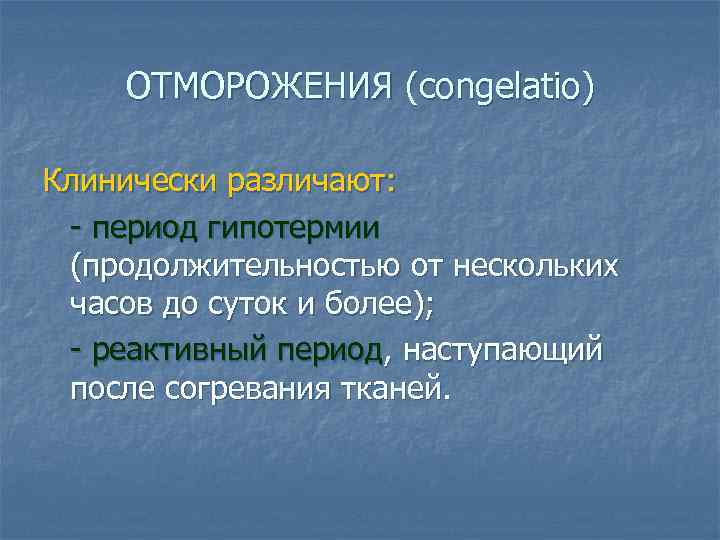 ОТМОРОЖЕНИЯ (congelatio)

Клинически различают:

- период гипотермии (продолжительностью от нескольких часов до суток и более);

- реактивный период, наступающий после согревания тканей.